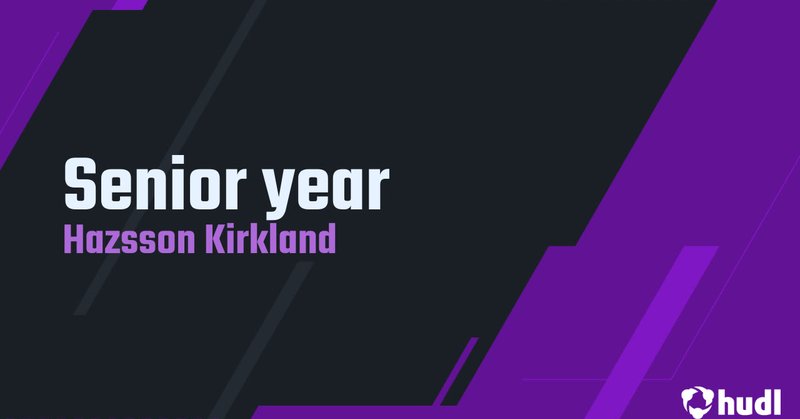 Senior year
Hazsson Kirkland

hudl